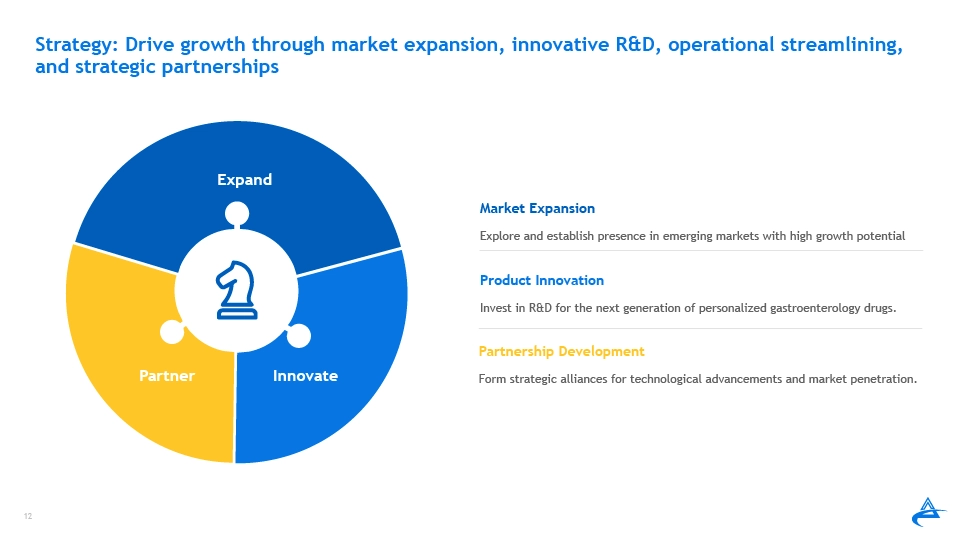 Strategy: Drive growth through market expansion, innovative R&D, operational streamlining, and strategic partnerships

Expand

Partner

Innovate

Market Expansion

Explore and establish presence in emerging markets with high growth potential

Product Innovation

Invest in R&D for the next generation of personalized gastroenterology drugs.

Partnership Development

Form strategic alliances for technological advancements and market penetration.

12